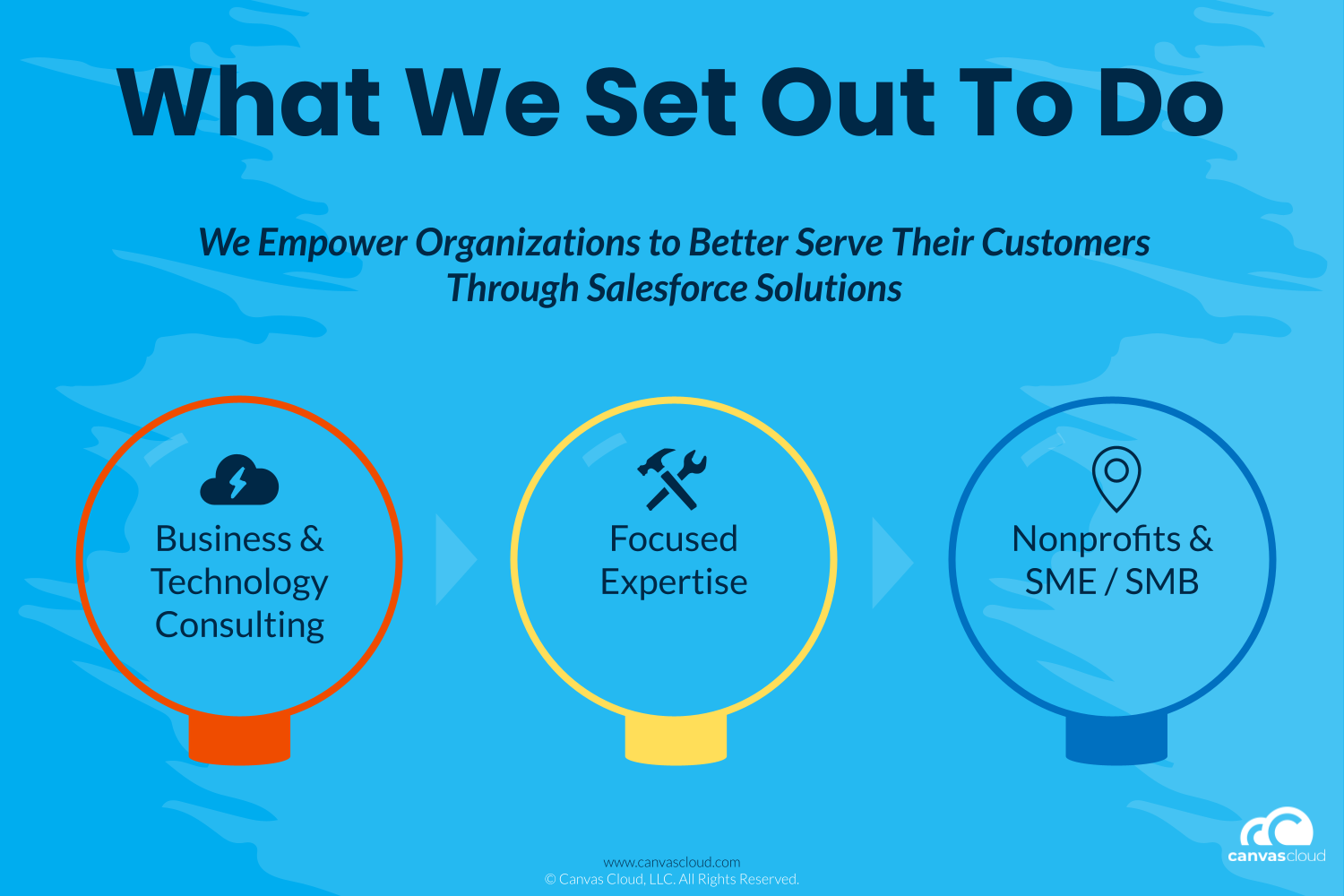 What We Set Out To Do

We Empower Organizations to Better Serve Their Customers Through Salesforce Solutions

Business & Technology Consulting

Focused Expertise

Nonprofits & SME / SMB

www.canvascloud.com
© Canvas Cloud, LLC. All Rights Reserved.

canvascloud